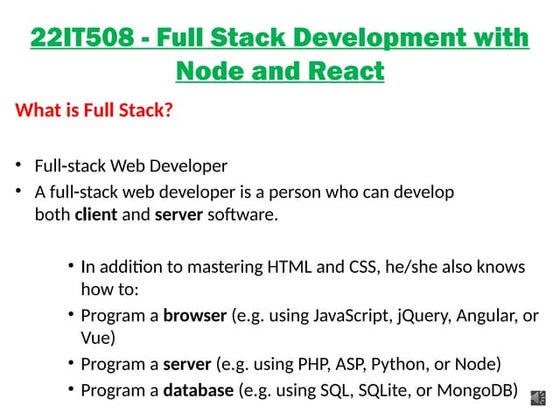 22IT508 - Full Stack Development with Node and React

What is Full Stack?

• Full-stack Web Developer
• A full-stack web developer is a person who can develop both client and server software.

• In addition to mastering HTML and CSS, he/she also knows how to:
• Program a browser (e.g. using JavaScript, jQuery, Angular, or Vue)
• Program a server (e.g. using PHP, ASP, Python, or Node)
• Program a database (e.g. using SQL, SQLite, or MongoDB)